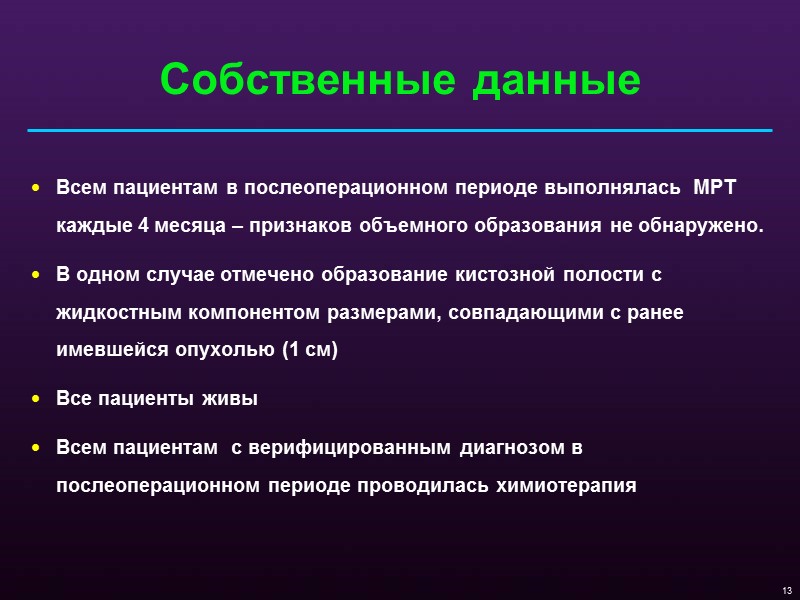 Собственные данные

• Всем пациентам в послеоперационном периоде выполнялась МРТ каждые 4 месяца – признаков объемного образования не обнаружено.

• В одном случае отмечено образование кистозной полости с жидкостным компонентом размерами, совпадающими с ранее имевшейся опухолью (1 см)

• Все пациенты живы

• Всем пациентам с верифицированным диагнозом в послеоперационном периоде проводилась химиотерапия

13